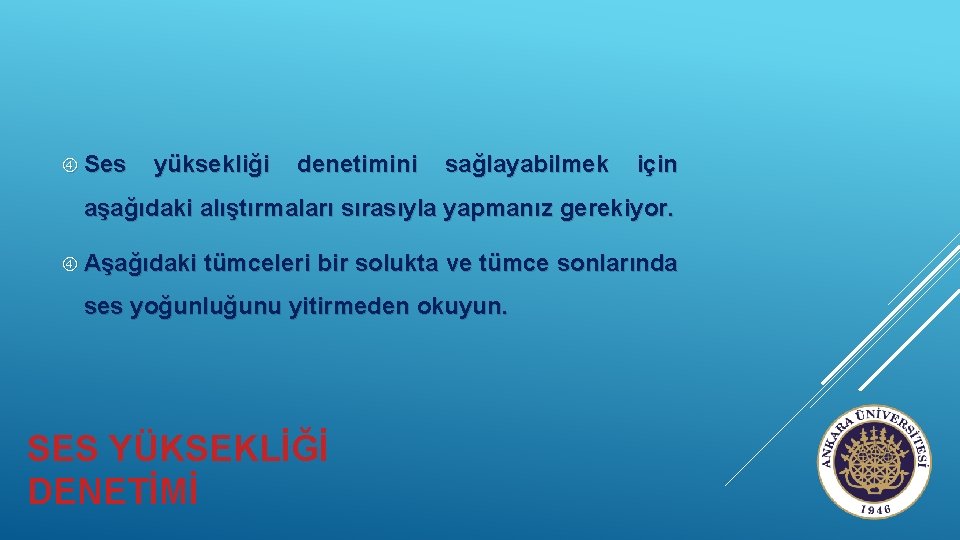 Ses yüksekliği denetimini sağlayabilmek için aşağıdaki alıştırmaları sırasıyla yapmanız gerekiyor.

Aşağıdaki tümceleri bir solukta ve tümce sonlarında ses yoğunluğunu yitirmeden okuyun.

SES YÜKSEKLİĞİ DENETİMİ

ANKARA ÜNİVERSİTESİ
1946